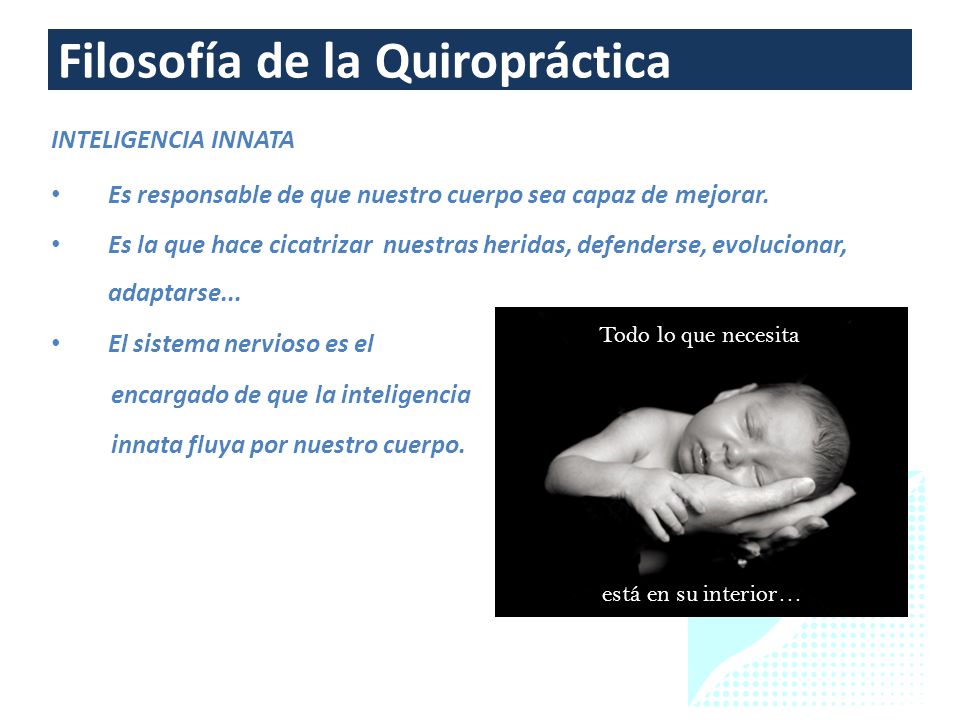 Filosofía de la Quiropráctica

INTELIGENCIA INNATA

• Es responsable de que nuestro cuerpo sea capaz de mejorar.

• Es la que hace cicatrizar nuestras heridas, defenderse, evolucionar, adaptarse...

• El sistema nervioso es el encargado de que la inteligencia innata fluya por nuestro cuerpo.

Todo lo que necesita

está en su interior…